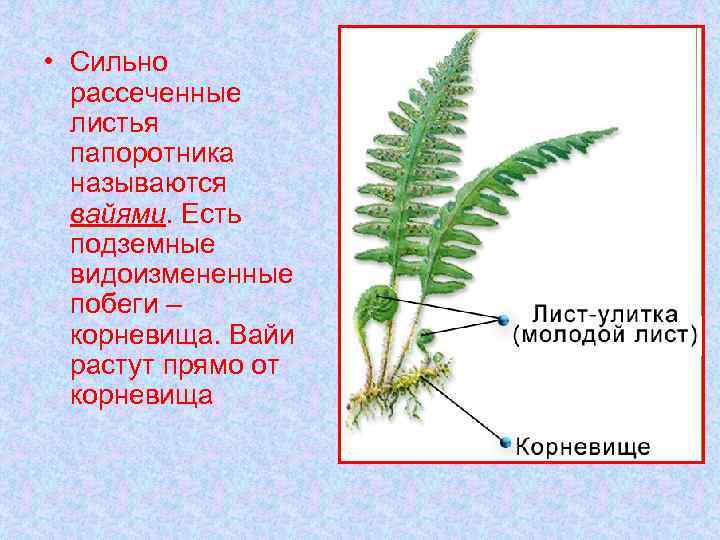 • Сильно рассеченные листья папоротника называются вайями. Есть подземные видоизмененные побеги – корневища. Вайи растут прямо от корневища

Лист-улитка (молодой лист)

Корневище